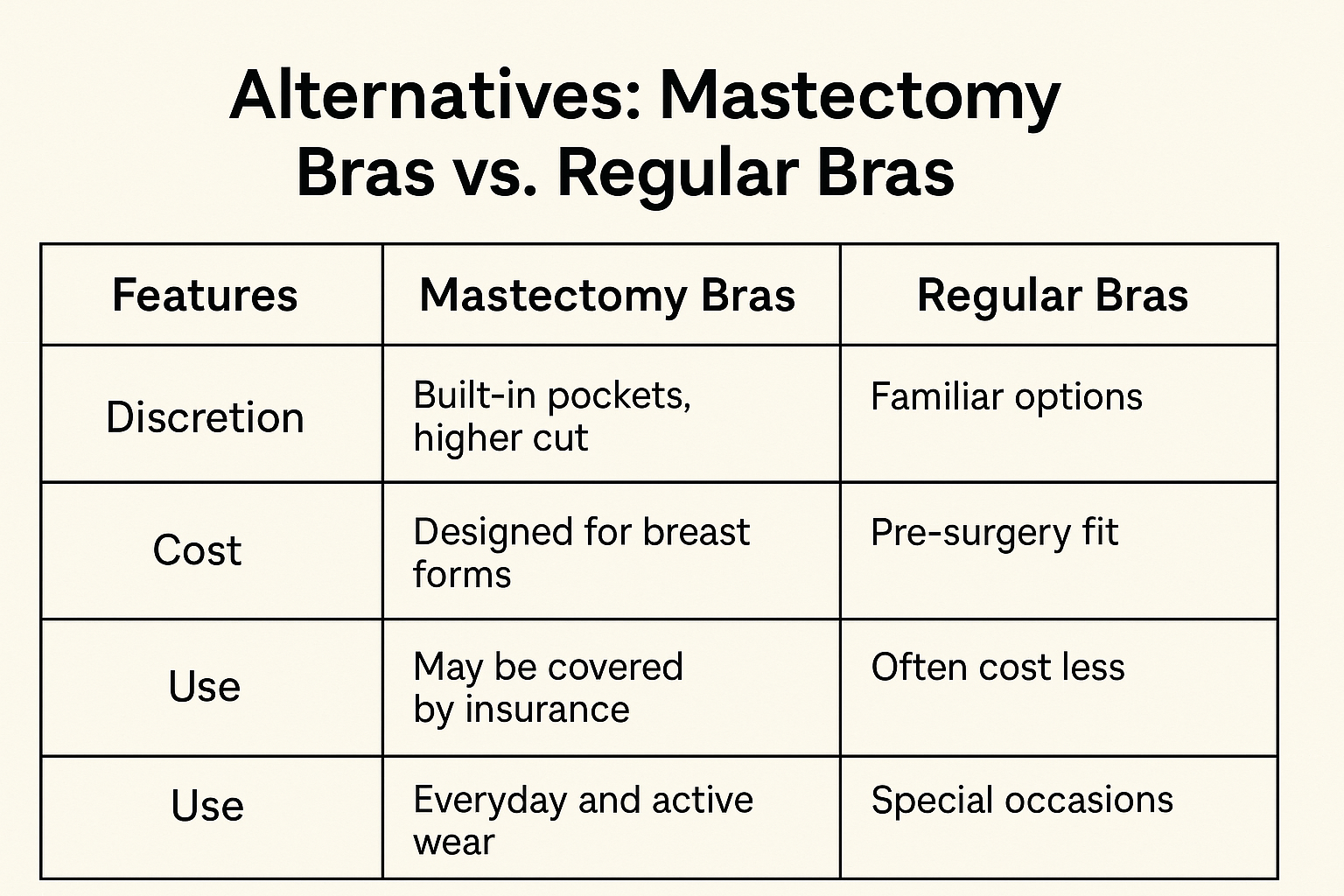 Alternatives: Mastectomy Bras vs. Regular Bras

| Features | Mastectomy Bras | Regular Bras |
|---|---|---|
| Discretion | Built-in pockets, higher cut | Familiar options |
| Cost | Designed for breast forms | Pre-surgery fit |
| Use | May be covered by insurance | Often cost less |
| Use | Everyday and active wear | Special occasions |